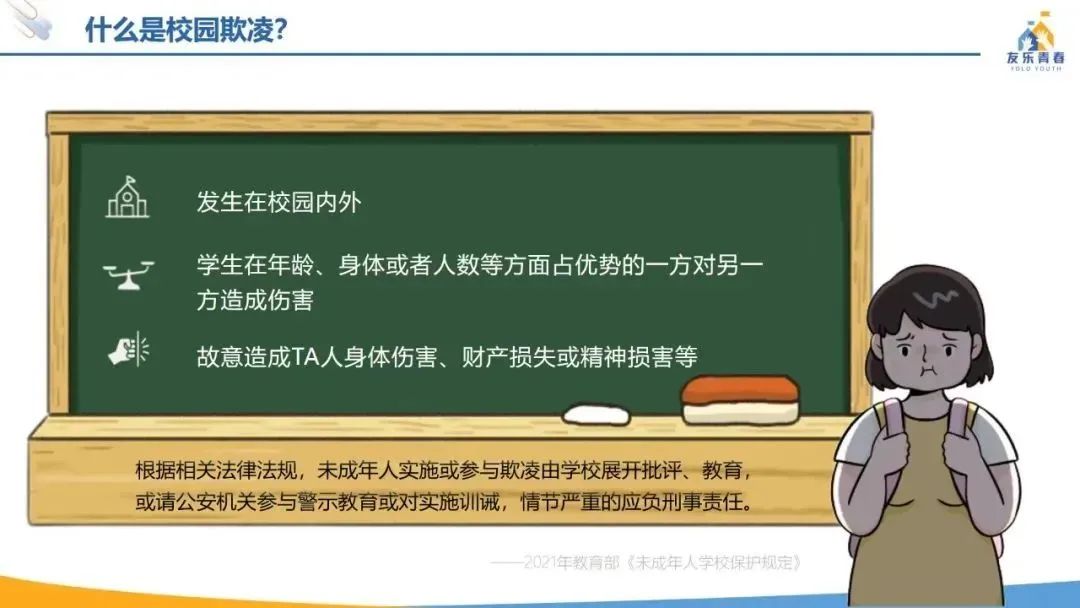 什么是校园欺凌?

友乐青春
YOLO YOUTH

发生在校园内外

学生在年龄、身体或者人数等方面占优势的一方对另一方造成伤害

故意造成TA人身体伤害、财产损失或精神损害等

根据相关法律法规，未成年人实施或参与欺凌由学校展开批评、教育，或请公安机关参与警示教育或对实施训诫，情节严重的应负刑事责任。

——2021年教育部《未成年人学校保护规定》